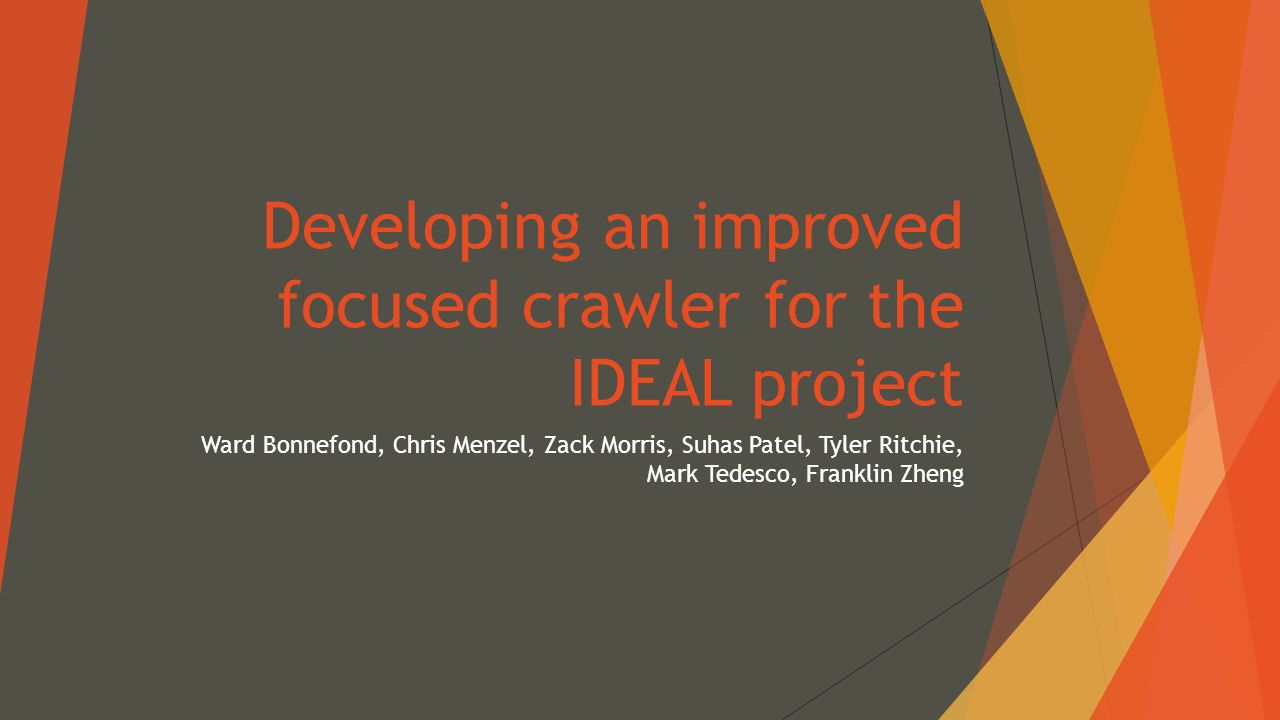 Developing an improved focused crawler for the IDEAL project

Ward Bonnefond, Chris Menzel, Zack Morris, Suhas Patel, Tyler Ritchie, Mark Tedesco, Franklin Zheng